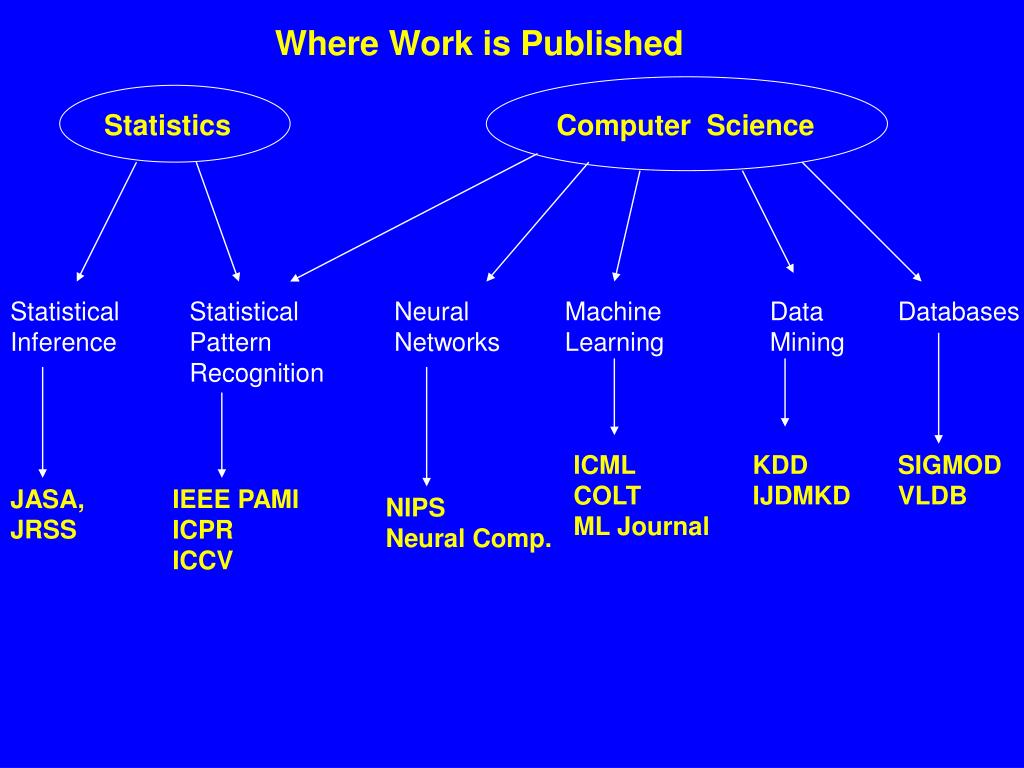 Where Work is Published

Statistics

Computer Science

Statistical Inference

Statistical Pattern Recognition

Neural Networks

Machine Learning

Data Mining

Databases

JASA, JRSS

IEEE PAMI
ICPR
ICCV

NIPS
Neural Comp.

ICML
COLT
ML Journal

KDD
IJDMKD

SIGMOD
VLDB